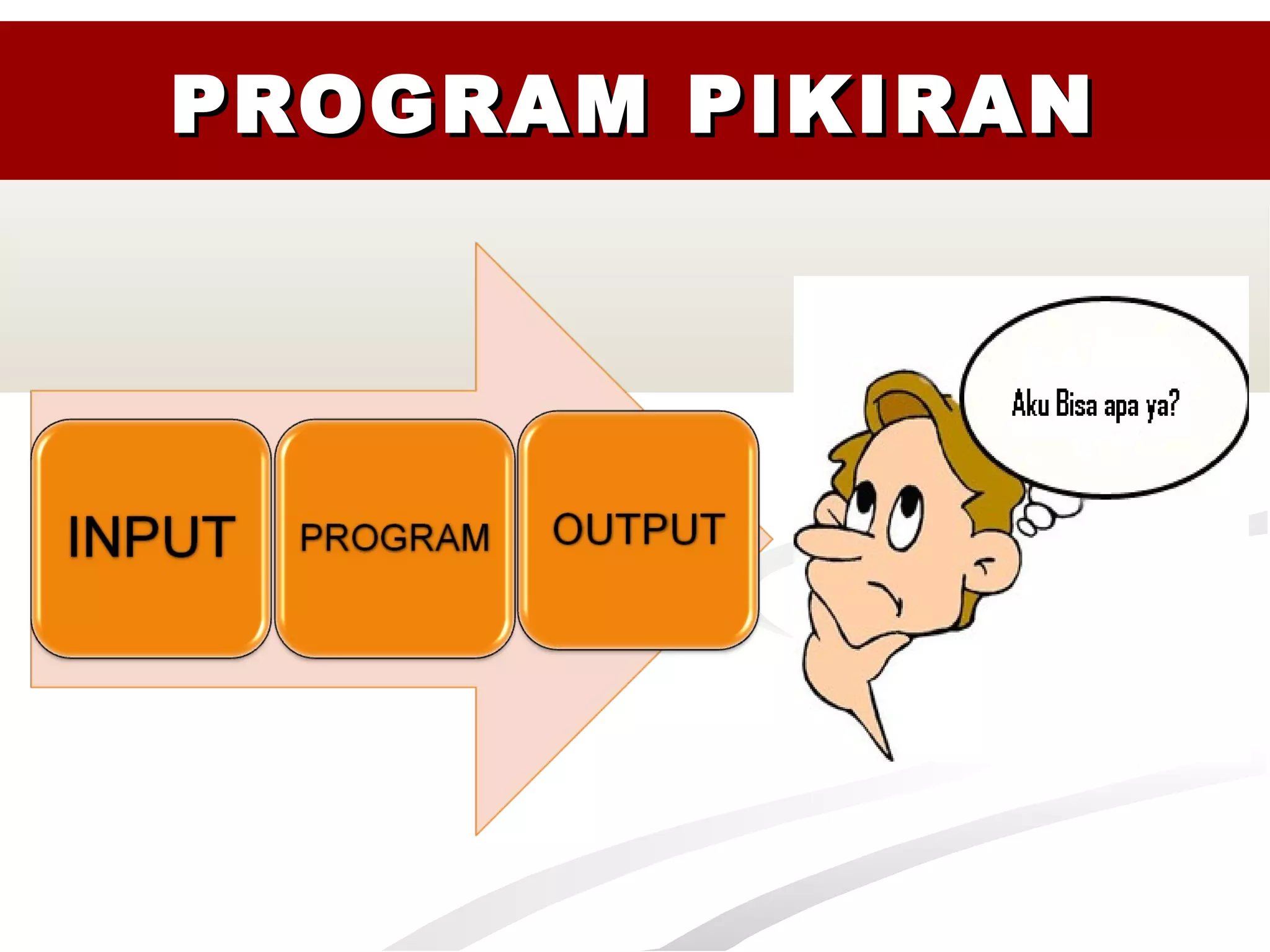 PROGRAM PIKIRAN

INPUT

PROGRAM

OUTPUT

Aku Bisa apa ya?